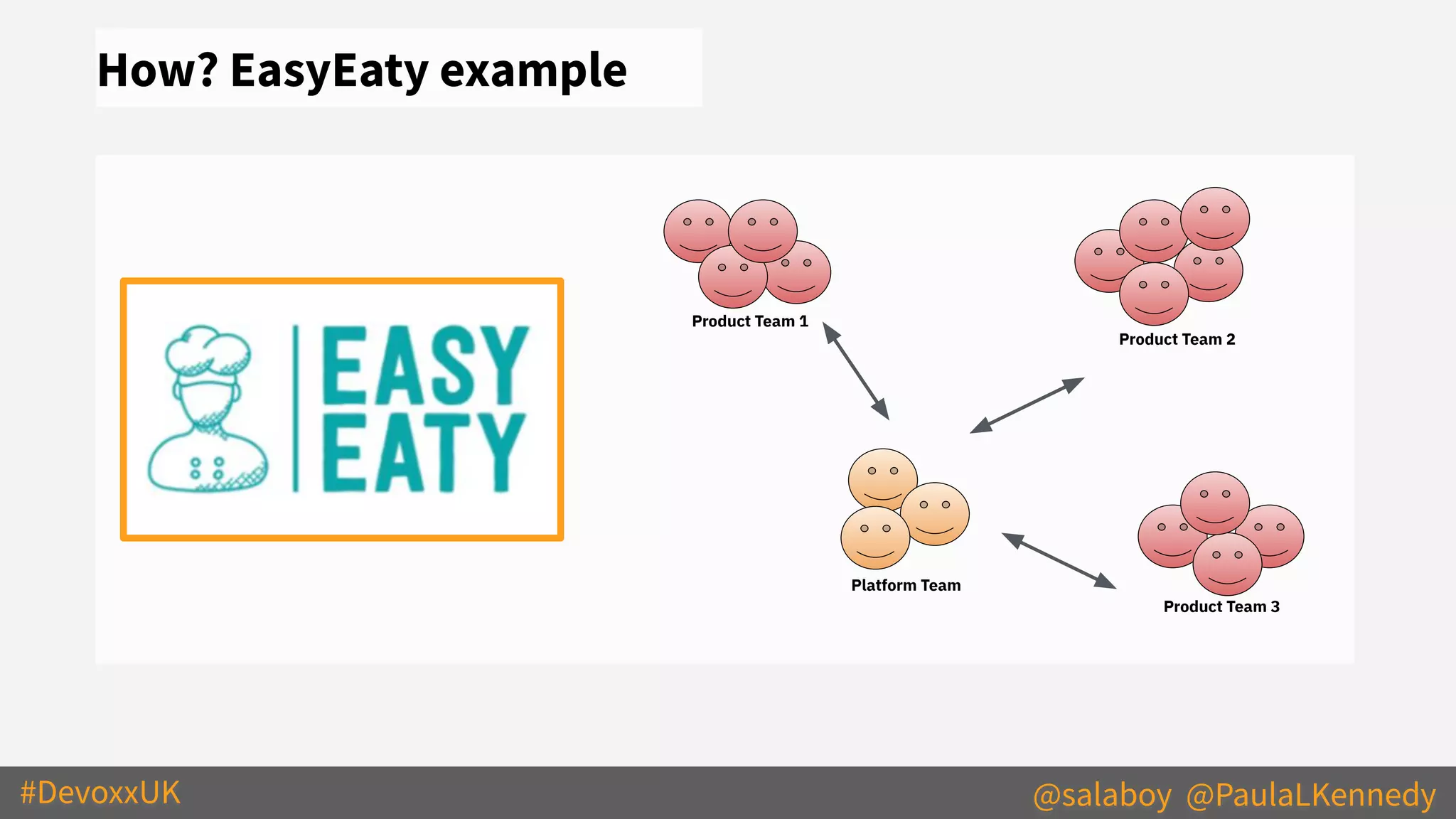 How? EasyEaty example

EASY
EATY

Product Team 1

Product Team 2

Platform Team

Product Team 3

#DevoxxUK

@salaboy @PaulaLKennedy